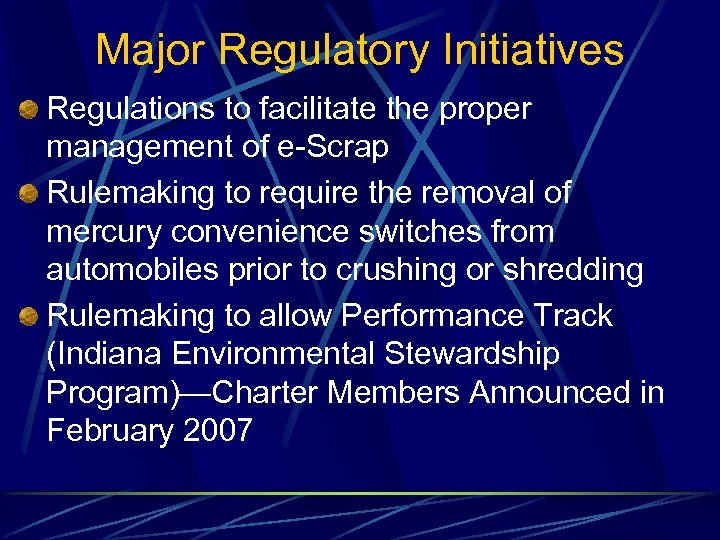 Major Regulatory Initiatives

Regulations to facilitate the proper management of e-Scrap

Rulemaking to require the removal of mercury convenience switches from automobiles prior to crushing or shredding

Rulemaking to allow Performance Track (Indiana Environmental Stewardship Program)—Charter Members Announced in February 2007